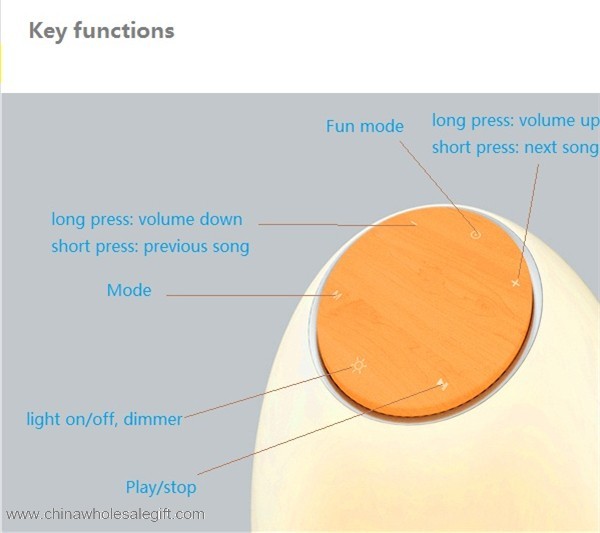 Key functions

Fun mode

long press: volume up
short press: next song

long press: volume down
short press: previous song

Mode

light on/off, dimmer

Play/stop

www.chinawholesalegift.com